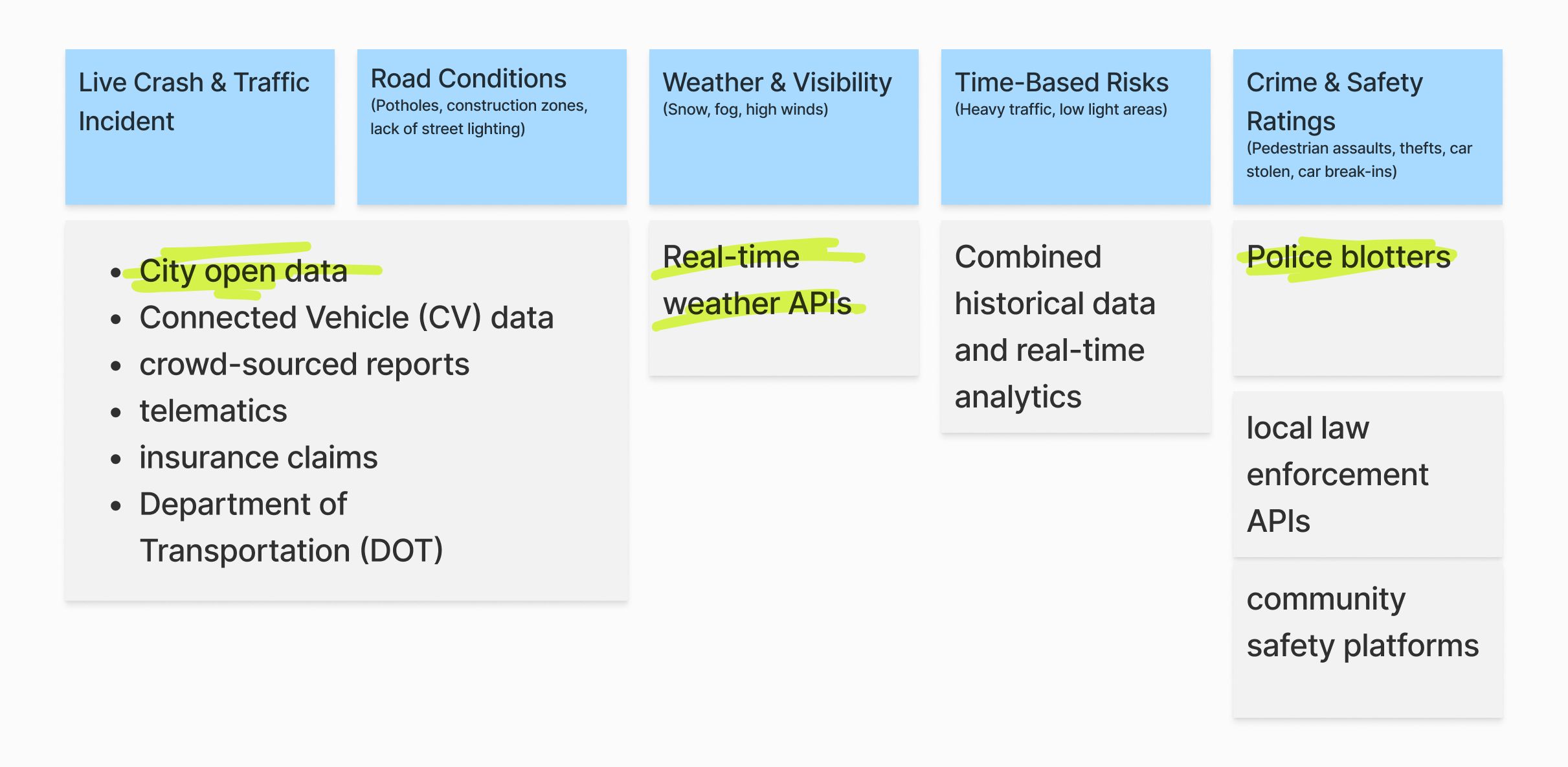 Live Crash & Traffic Incident

Road Conditions
(Potholes, construction zones, lack of street lighting)

Weather & Visibility
(Snow, fog, high winds)

Time-Based Risks
(Heavy traffic, low light areas)

Crime & Safety Ratings
(Pedestrian assaults, thefts, car stolen, car break-ins)

- City open data
- Connected Vehicle (CV) data
- crowd-sourced reports
- telematics
- insurance claims
- Department of Transportation (DOT)

Real-time weather APIs

Combined historical data and real-time analytics

Police blotters

local law enforcement APIs

community safety platforms